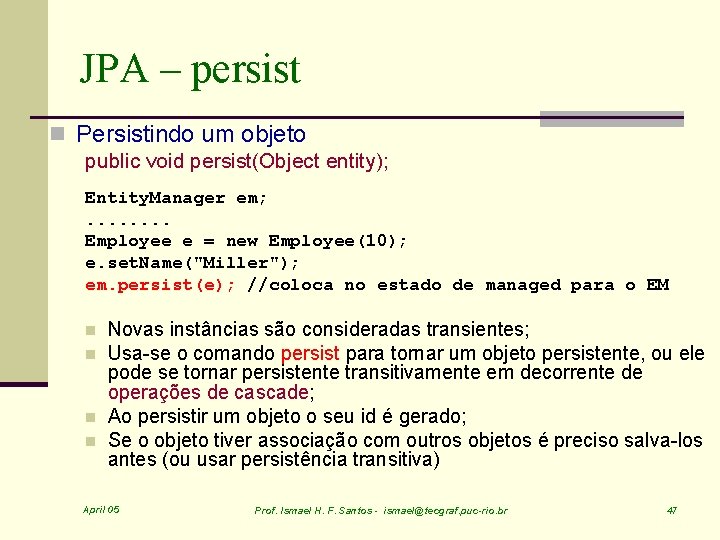 JPA – persist

Persistindo um objeto

public void persist(Object entity);

EntityManager em;
........
Employee e = new Employee(10);
e.setName("Miller");
em.persist(e); //coloca no estado de managed para o EM

Novas instâncias são consideradas transientes;

Usa-se o comando persist para tornar um objeto persistente, ou ele pode se tornar persistente transitivamente em decorrente de operações de cascade;

Ao persistir um objeto o seu id é gerado;

Se o objeto tiver associação com outros objetos é preciso salva-los antes (ou usar persistência transitiva)

April 05

Prof. Ismael H. F. Santos - ismael@tecgraf.puc-rio.br

47